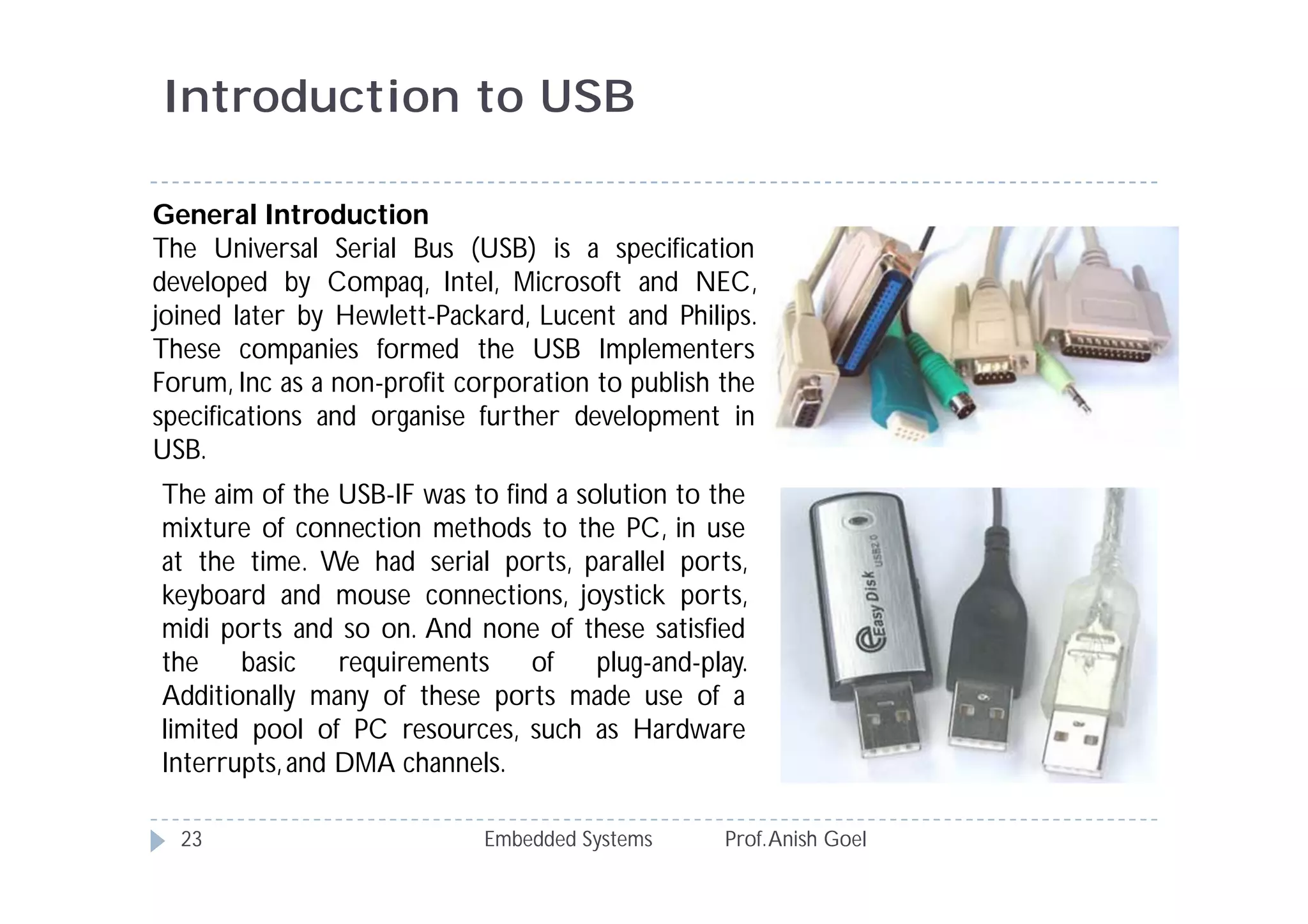 Introduction to USB

General Introduction
The Universal Serial Bus (USB) is a specification developed by Compaq, Intel, Microsoft and NEC, joined later by Hewlett-Packard, Lucent and Philips. These companies formed the USB Implementers Forum, Inc as a non-profit corporation to publish the specifications and organise further development in USB.

The aim of the USB-IF was to find a solution to the mixture of connection methods to the PC, in use at the time. We had serial ports, parallel ports, keyboard and mouse connections, joystick ports, midi ports and so on. And none of these satisfied the basic requirements of plug-and-play. Additionally many of these ports made use of a limited pool of PC resources, such as Hardware Interrupts, and DMA channels.

Easy Disk USB2.0

23 Embedded Systems Prof. Anish Goel